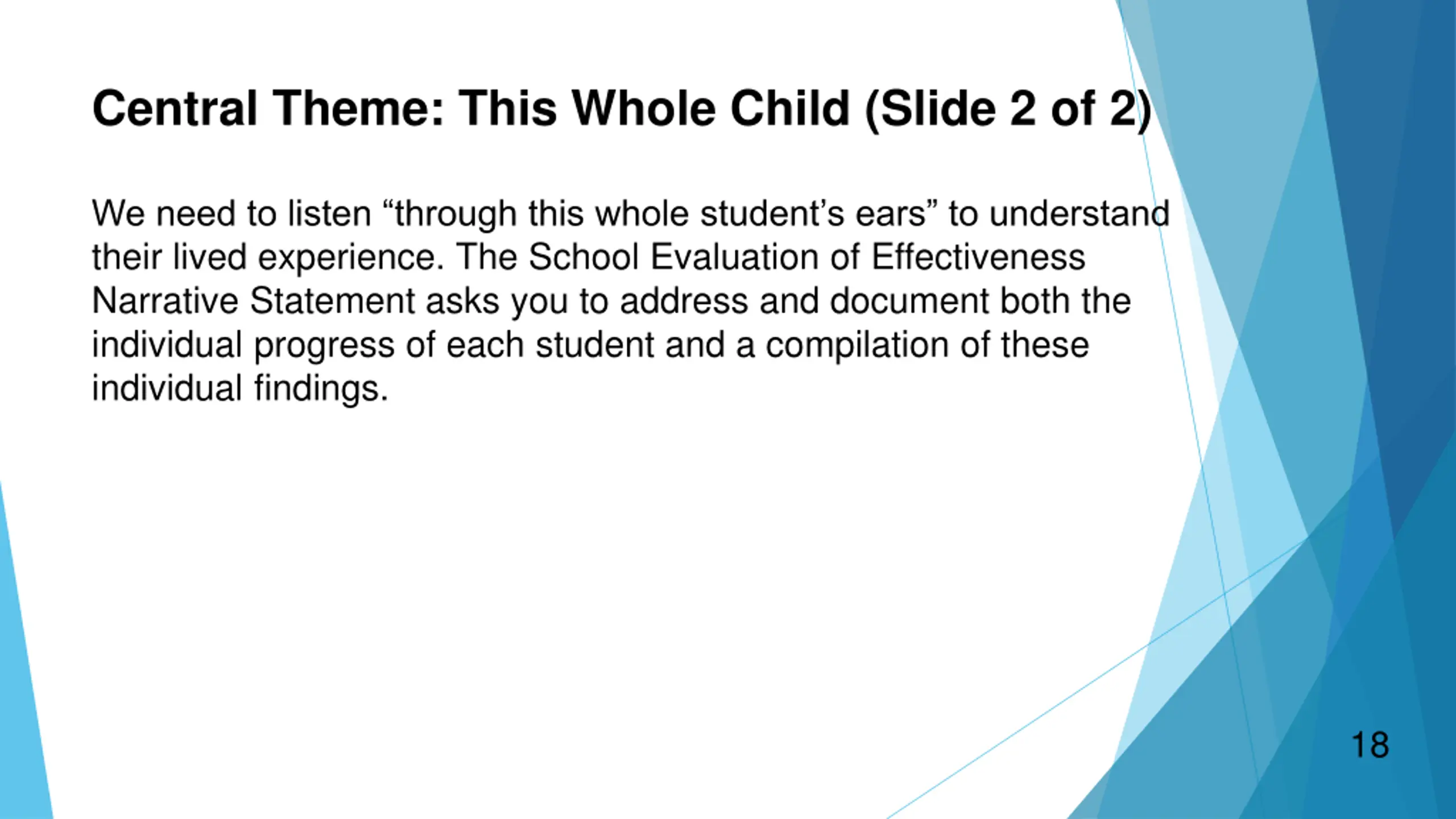 Central Theme: This Whole Child (Slide 2 of 2)

We need to listen “through this whole student’s ears” to understand their lived experience. The School Evaluation of Effectiveness Narrative Statement asks you to address and document both the individual progress of each student and a compilation of these individual findings.

18